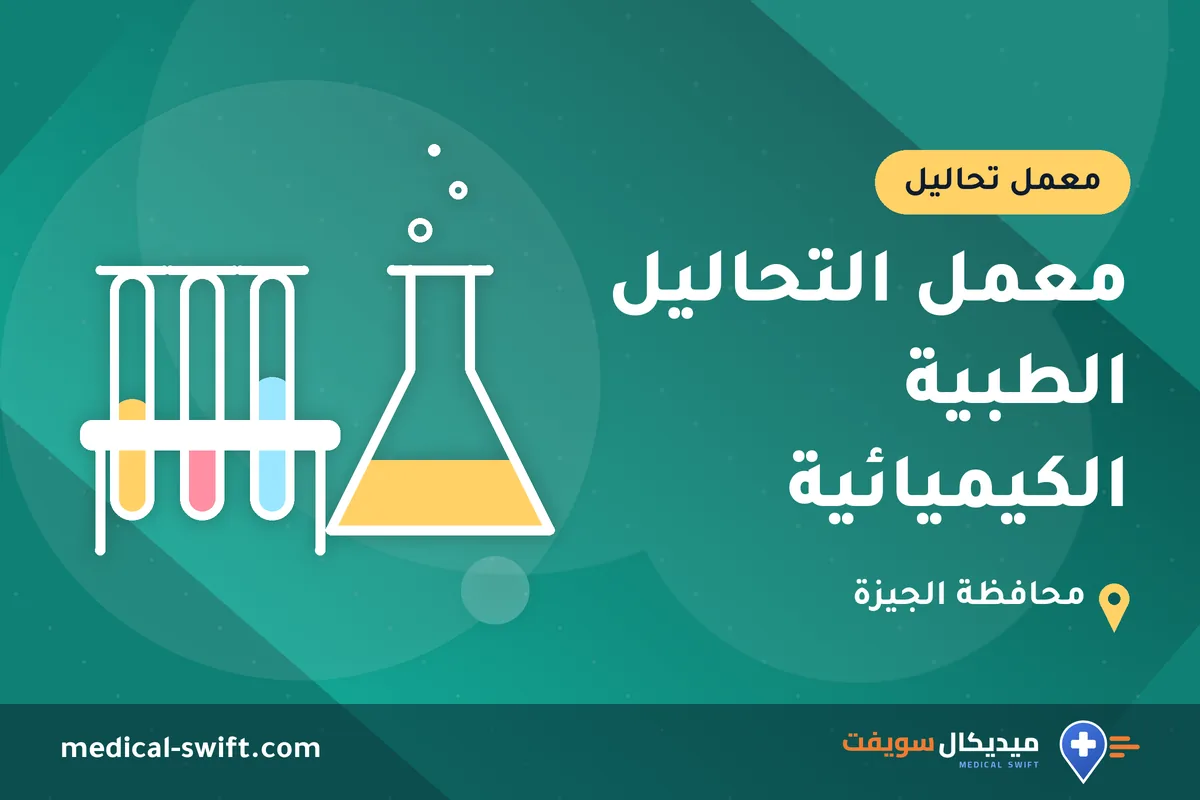 معمل تحاليل

معمل التحاليل
الطبية
الكيميائية

محافظة الجيزة

ميديكال سويفت
MEDICAL SWIFT

medical-swift.com